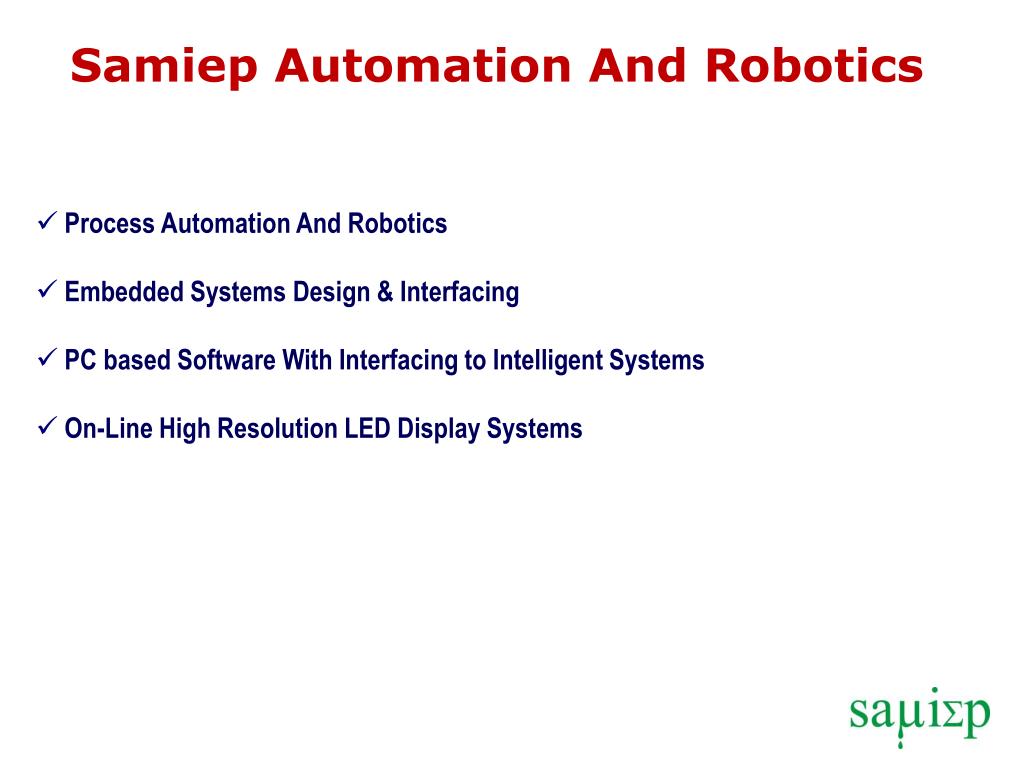 Samiep Automation And Robotics

✓ Process Automation And Robotics

✓ Embedded Systems Design & Interfacing

✓ PC based Software With Interfacing to Intelligent Systems

✓ On-Line High Resolution LED Display Systems

saμiΣp